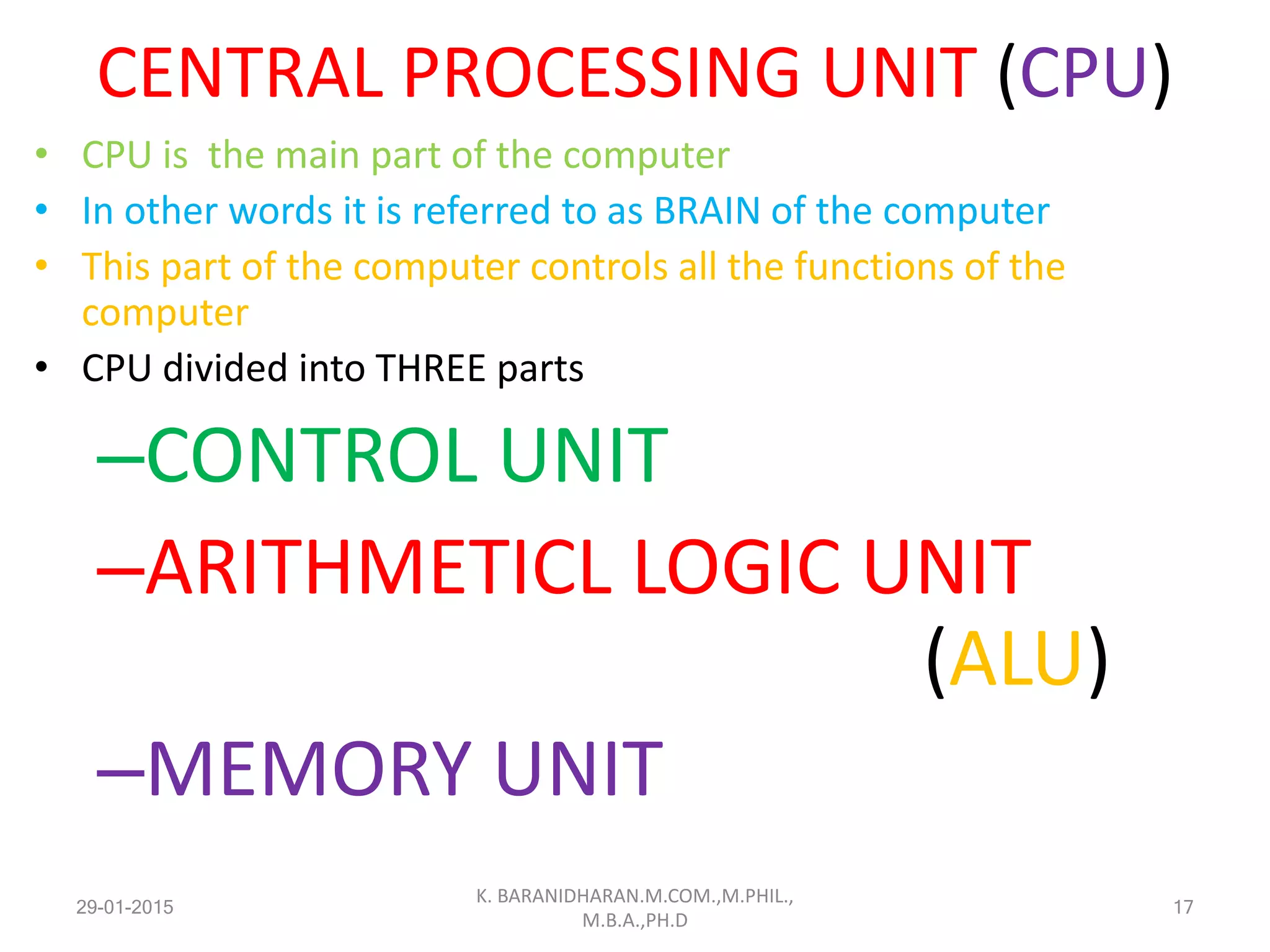 CENTRAL PROCESSING UNIT (CPU)

• CPU is the main part of the computer
• In other words it is referred to as BRAIN of the computer
• This part of the computer controls all the functions of the computer
• CPU divided into THREE parts

–CONTROL UNIT
–ARITHMETICL LOGIC UNIT (ALU)
–MEMORY UNIT

29-01-2015
K. BARANIDHARAN.M.COM.,M.PHIL., M.B.A.,PH.D
17